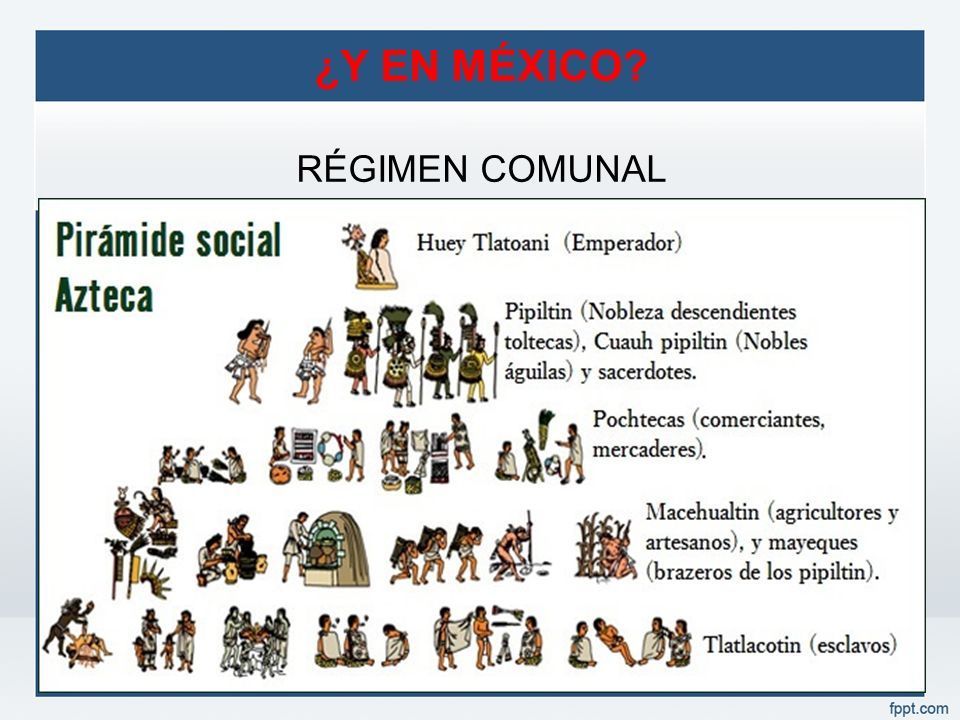 ¿Y EN MÉXICO?

RÉGIMEN COMUNAL

Pirámide social Azteca

Huey Tlatoani (Emperador)

Pipiltin (Nobleza descendientes toltecas), Cuauh pipiltin (Nobles águilas) y sacerdotes.

Pochtecas (comerciantes, mercaderes).

Macehualtin (agricultores y artesanos), y mayeques (brazeros de los pipiltin).

Tlatlacotin (esclavos)

fppt.com